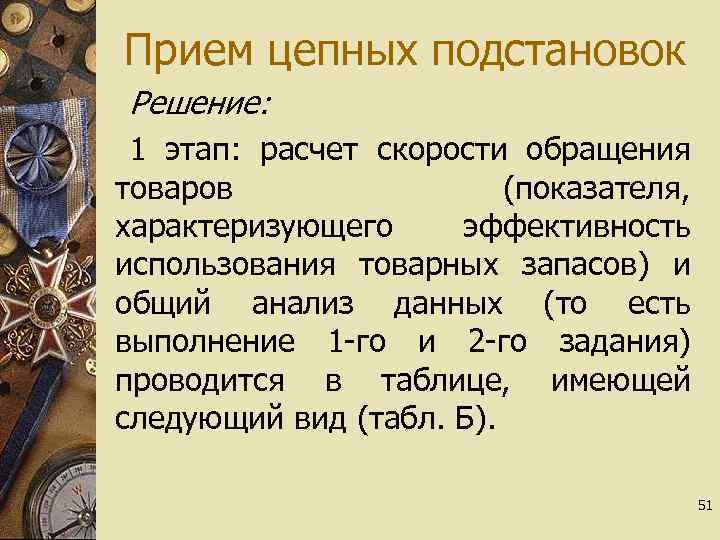 Прием цепных подстановок

Решение:

1 этап: расчет скорости обращения товаров (показателя, характеризующего эффективность использования товарных запасов) и общий анализ данных (то есть выполнение 1-го и 2-го задания) проводится в таблице, имеющей следующий вид (табл. Б).

51